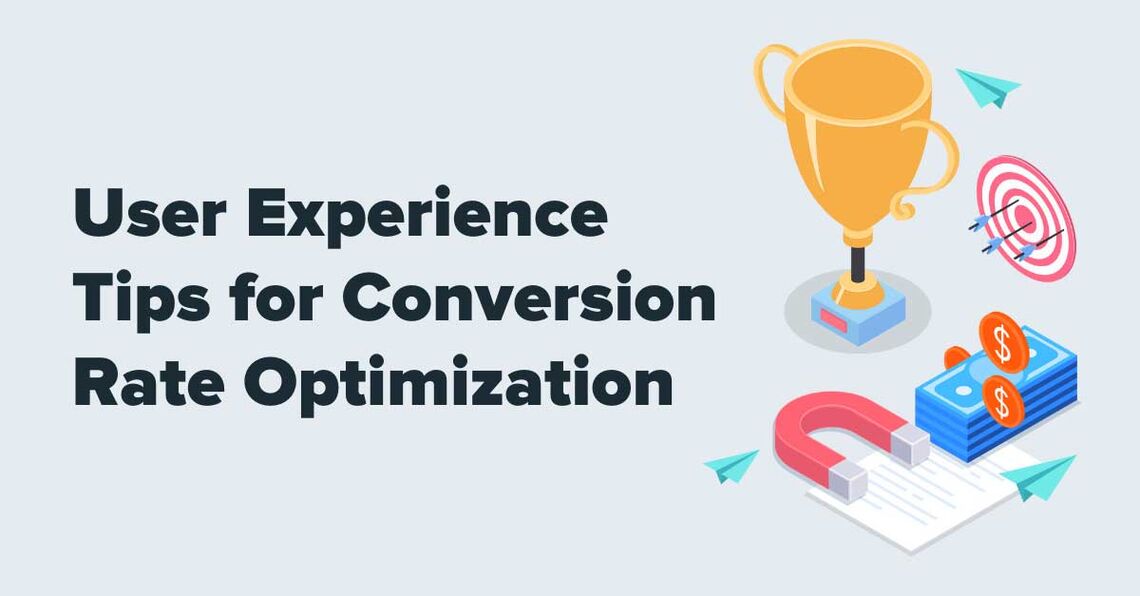 User Experience Tips for Conversion Rate Optimization

$

$